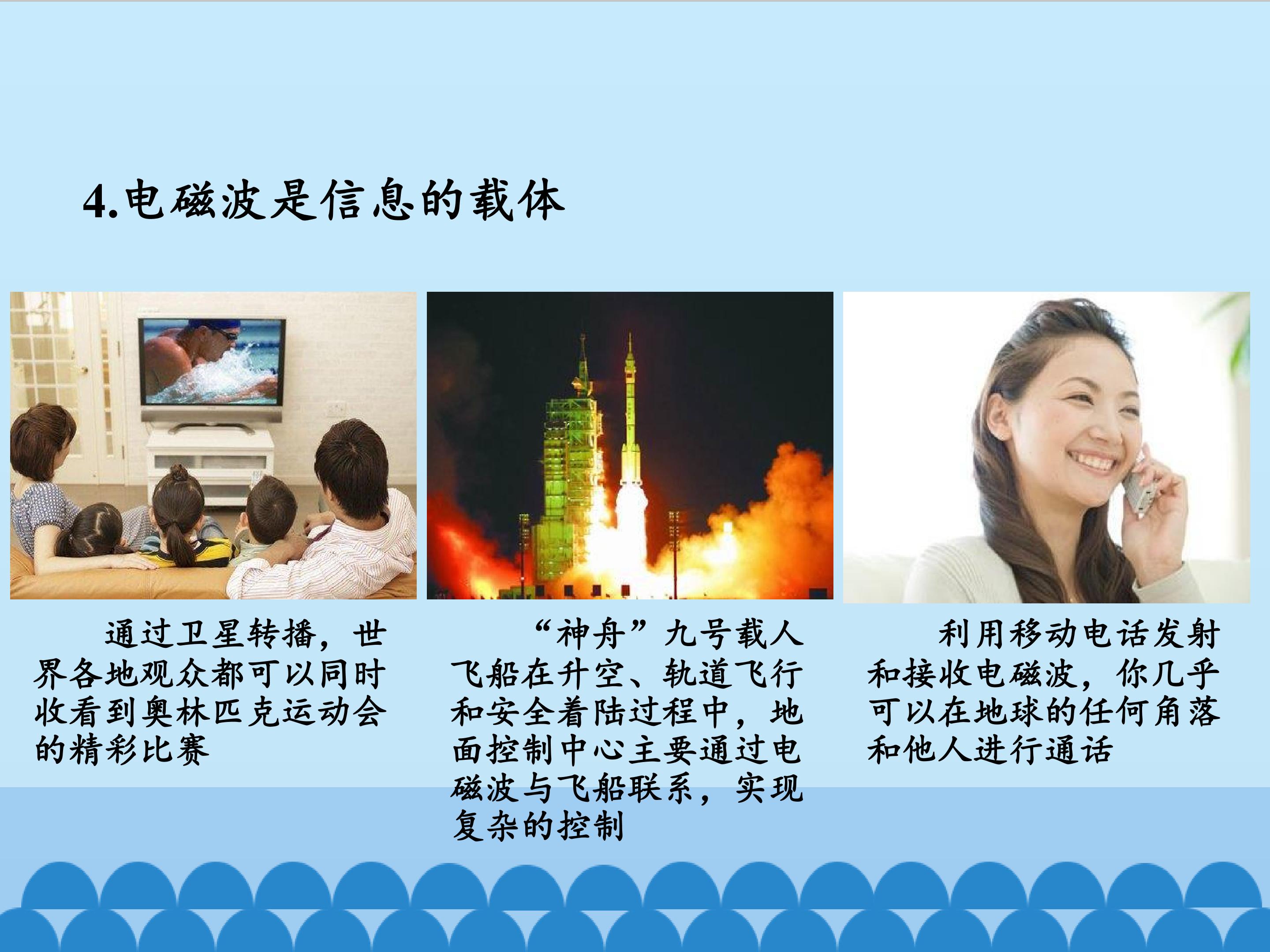 4.电磁波是信息的载体

通过卫星转播，世界各地观众都可以同时收看到奥林匹克运动会的精彩比赛

“神舟”九号载人飞船在升空、轨道飞行和安全着陆过程中，地面控制中心主要通过电磁波与飞船联系，实现复杂的控制

利用移动电话发射和接收电磁波，你几乎可以在地球的任何角落和他人进行通话